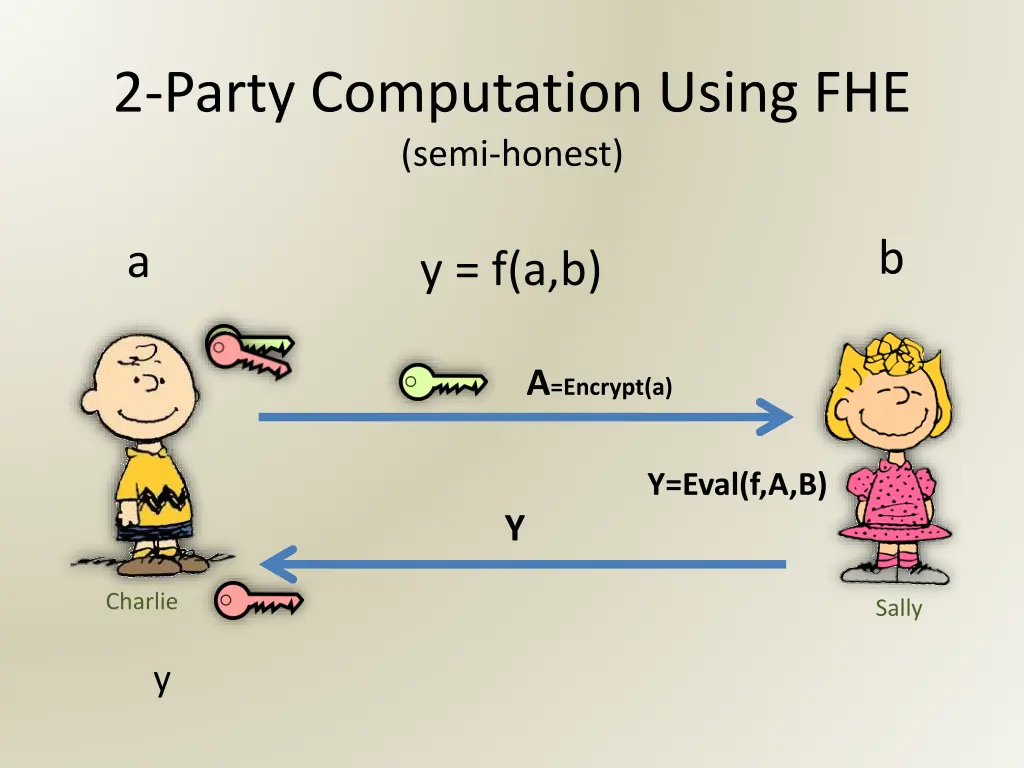 2-Party Computation Using FHE
(semi-honest)

a

y = f(a,b)

b

A=Encrypt(a)

Y=Eval(f,A,B)

Y

Charlie

Sally

y